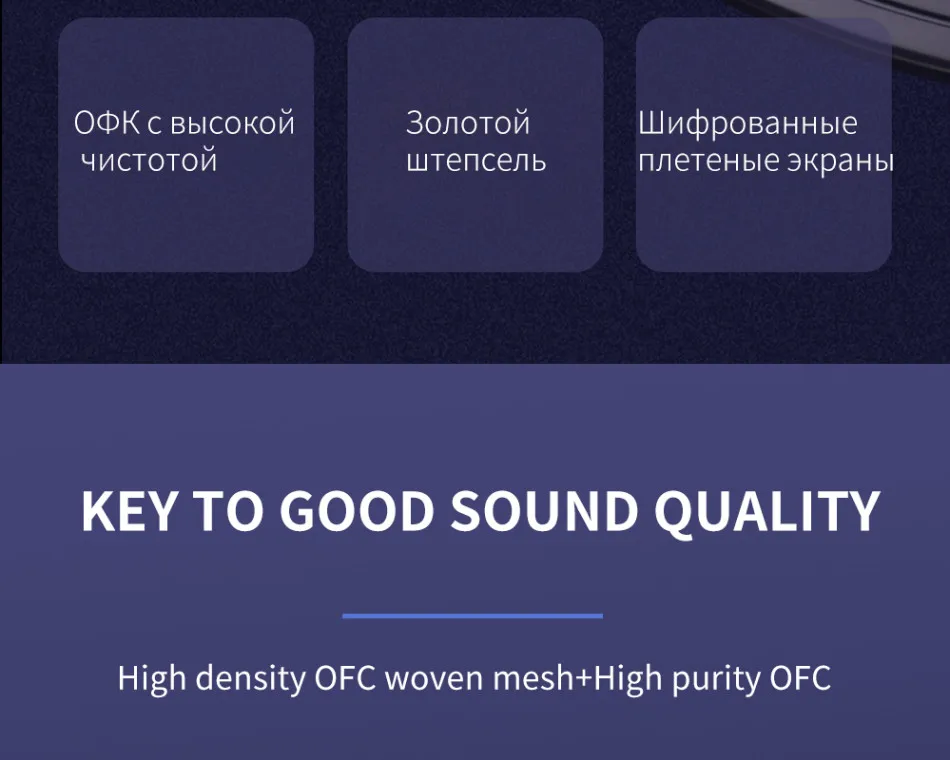 ОФК с высокой чистотой

Золотой штепсель

Шифрованные плетеные экраны

KEY TO GOOD SOUND QUALITY

High density OFC woven mesh+High purity OFC